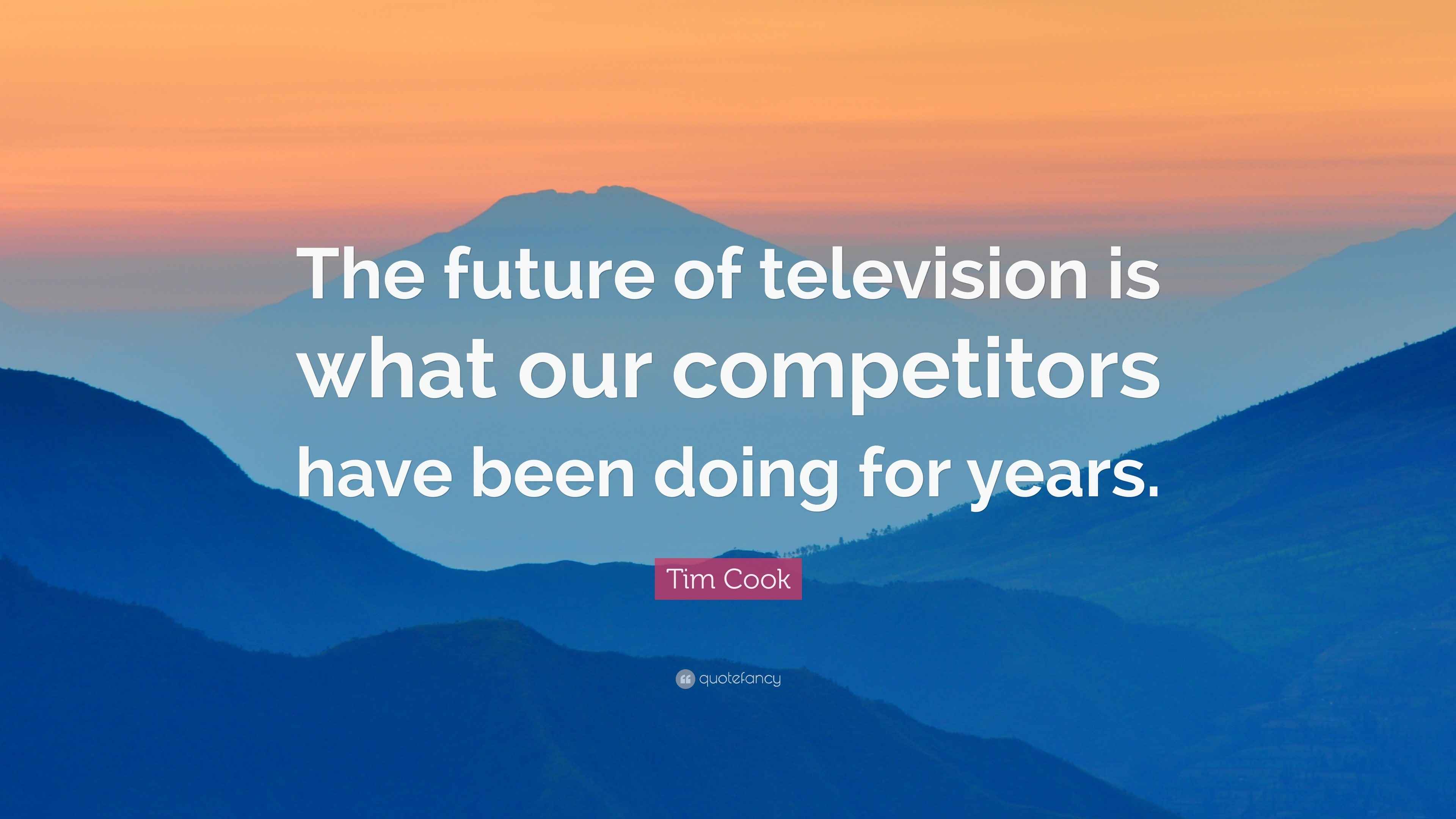 The future of television is what our competitors have been doing for years.

Tim Cook

quotefancy